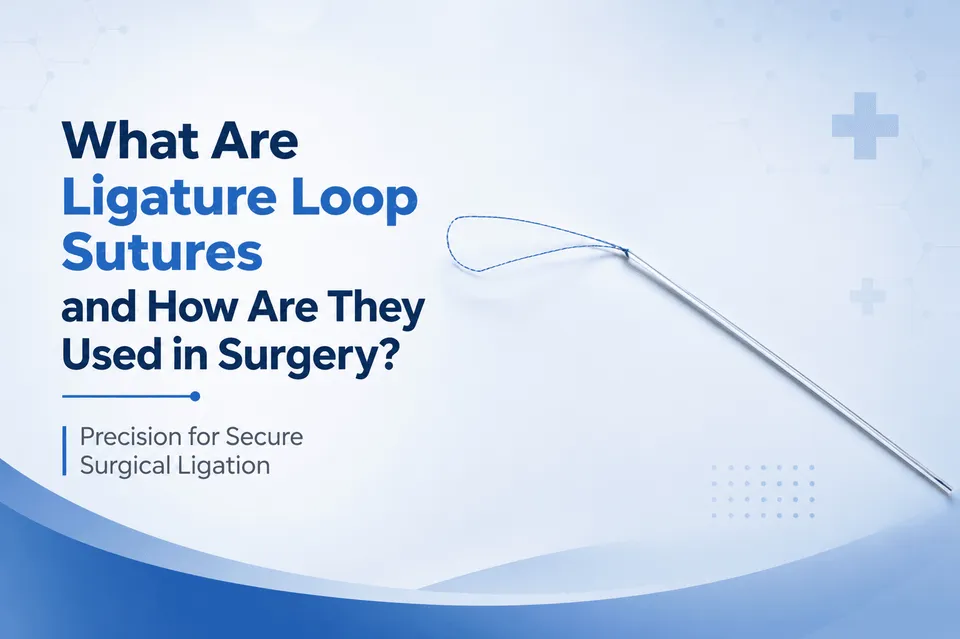 What Are Ligature Loop Sutures and How Are They Used in Surgery?

Precision for Secure Surgical Ligation